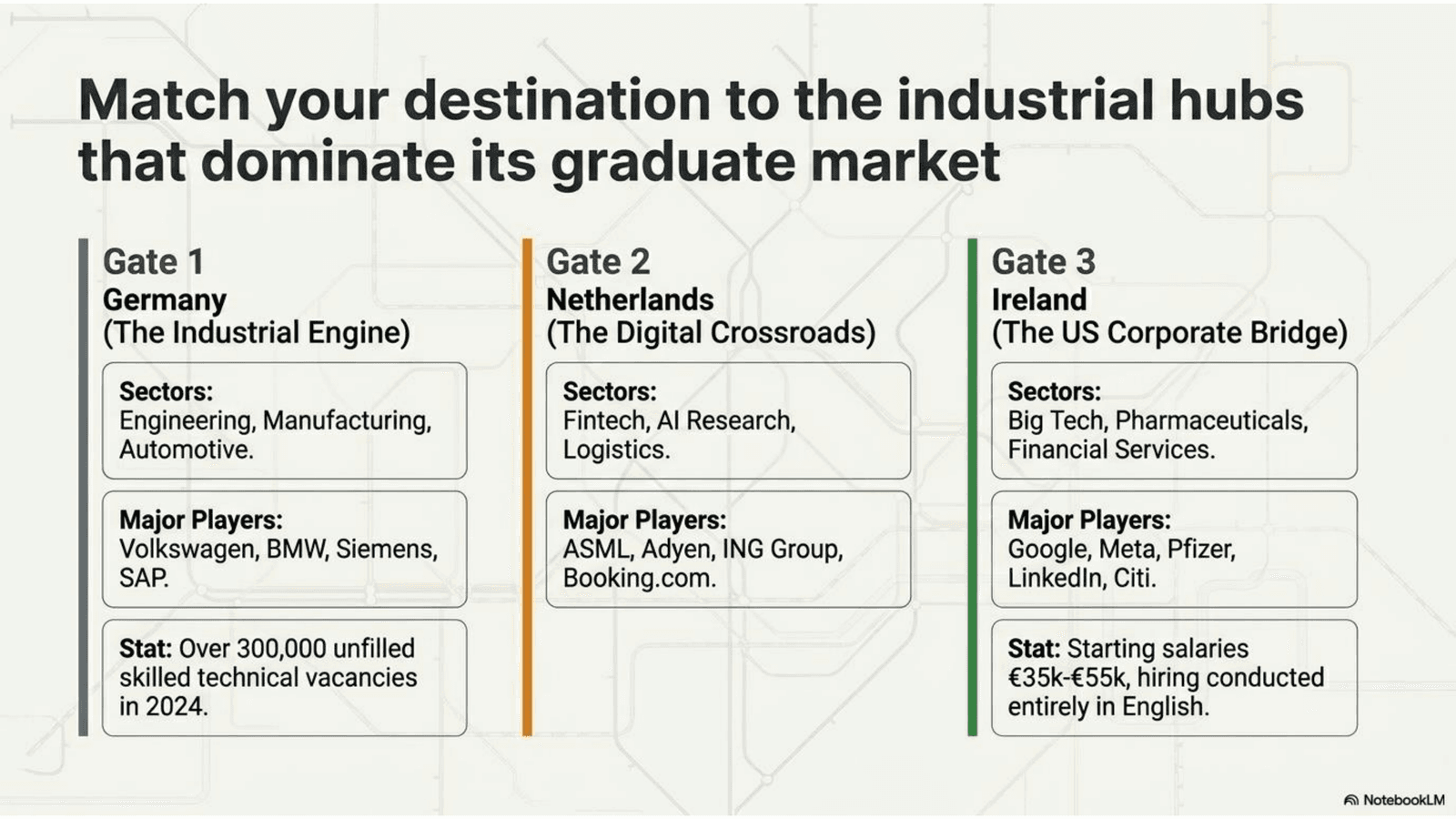 Match your destination to the industrial hubs that dominate its graduate market

Gate 1
Germany
(The Industrial Engine)

Sectors:
Engineering, Manufacturing, Automotive.

Major Players:
Volkswagen, BMW, Siemens, SAP.

Stat: Over 300,000 unfilled skilled technical vacancies in 2024.

Gate 2
Netherlands
(The Digital Crossroads)

Sectors:
Fintech, AI Research, Logistics.

Major Players:
ASML, Adyen, ING Group, Booking.com.

Gate 3
Ireland
(The US Corporate Bridge)

Sectors:
Big Tech, Pharmaceuticals, Financial Services.

Major Players:
Google, Meta, Pfizer, LinkedIn, Citi.

Stat: Starting salaries €35k-€55k, hiring conducted entirely in English.

NotebookLM